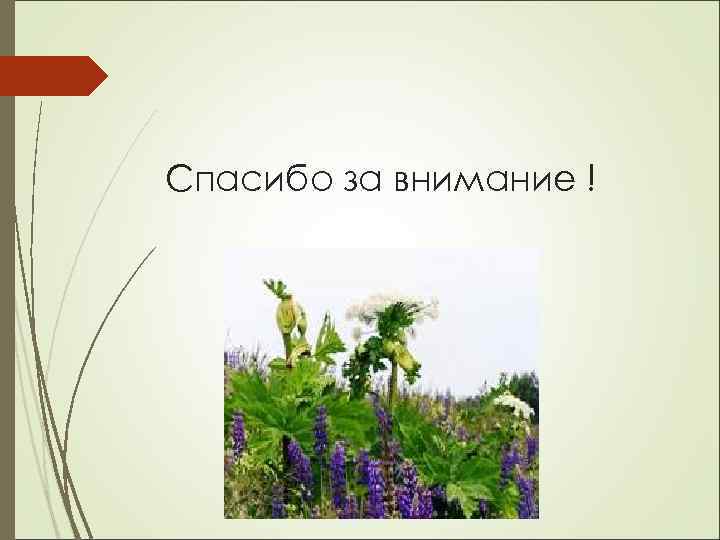 Спасибо за внимание !